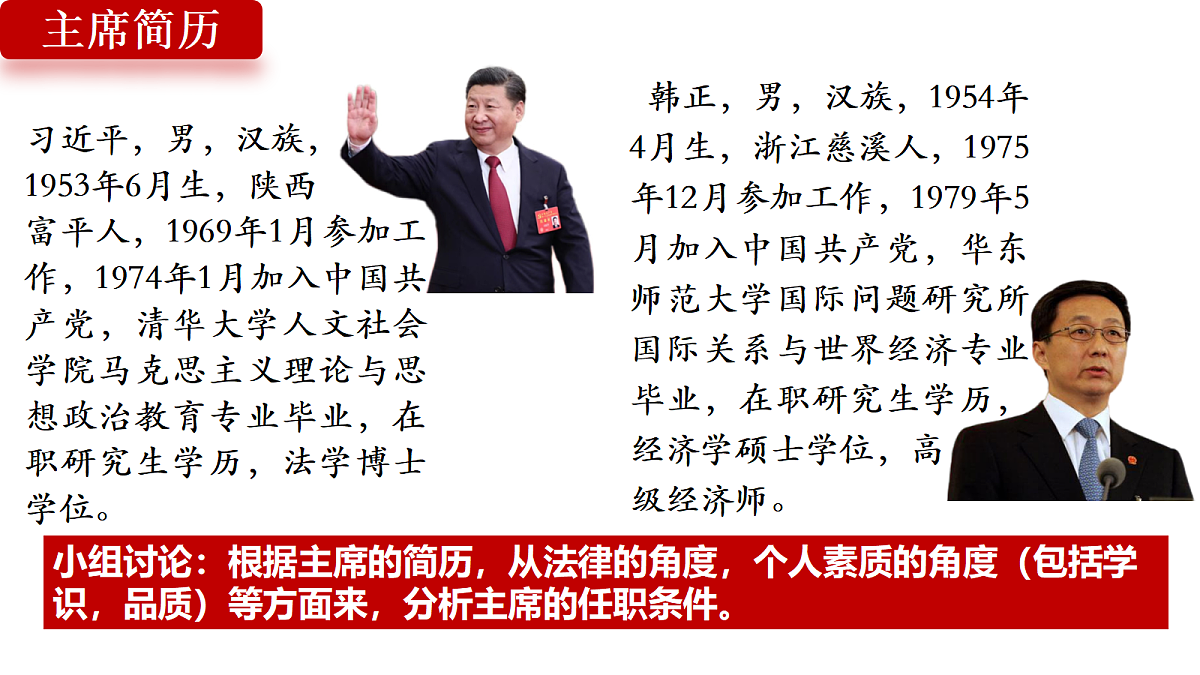 主席简历

习近平，男，汉族，1953年6月生，陕西富平人，1969年1月参加工作，1974年1月加入中国共产党，清华大学人文社会学院马克思主义理论与思想政治教育专业毕业，在职研究生学历，法学博士学位。

韩正，男，汉族，1954年4月生，浙江慈溪人，1975年12月参加工作，1979年5月加入中国共产党，华东师范大学国际问题研究所国际关系与世界经济专业毕业，在职研究生学历，经济学硕士学位，高级经济师。

小组讨论：根据主席的简历，从法律的角度，个人素质的角度（包括学识，品质）等方面来，分析主席的任职条件。